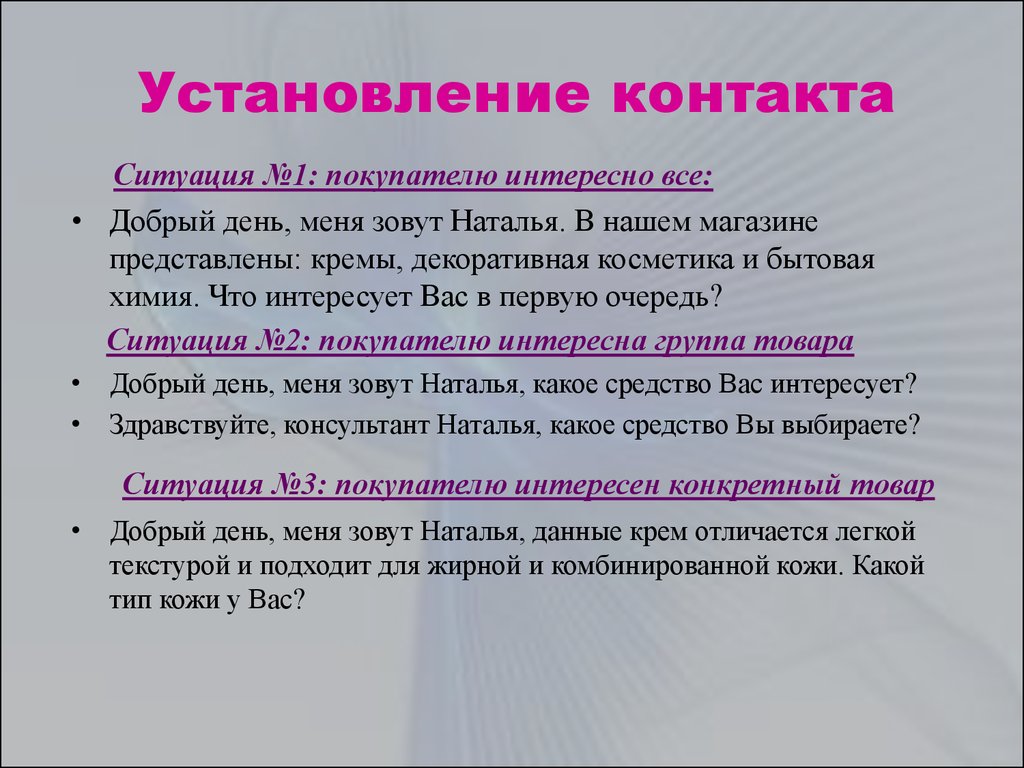 Установление контакта

Ситуация №1: покупателю интересно все:

• Добрый день, меня зовут Наталья. В нашем магазине представлены: кремы, декоративная косметика и бытовая химия. Что интересует Вас в первую очередь?

Ситуация №2: покупателю интересна группа товара

• Добрый день, меня зовут Наталья, какое средство Вас интересует?
• Здравствуйте, консультант Наталья, какое средство Вы выбираете?

Ситуация №3: покупателю интересен конкретный товар

• Добрый день, меня зовут Наталья, данные крем отличается легкой текстурой и подходит для жирной и комбинированной кожи. Какой тип кожи у Вас?